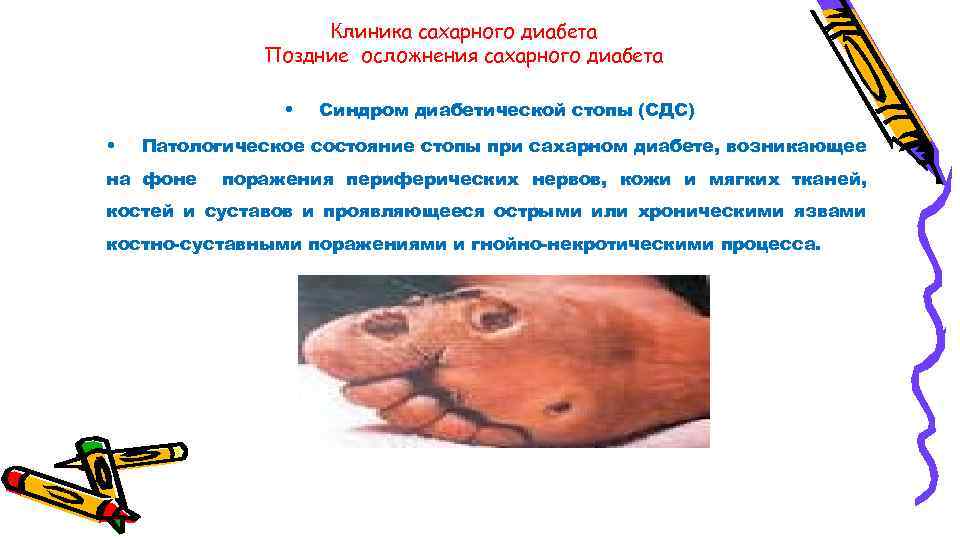 Клиника сахарного диабета
Поздние осложнения сахарного диабета

• Синдром диабетической стопы (СДС)

• Патологическое состояние стопы при сахарном диабете, возникающее на фоне поражения периферических нервов, кожи и мягких тканей, костей и суставов и проявляющееся острыми или хроническими язвами костно-суставными поражениями и гнойно-некротическими процесса.